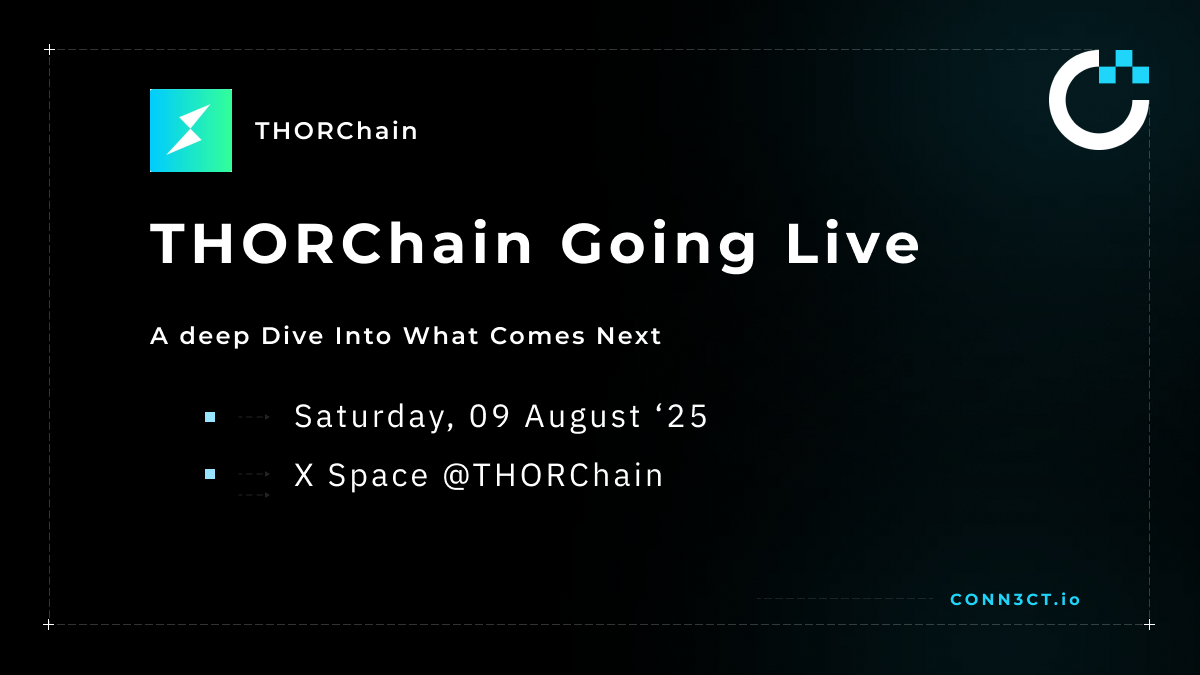 THORChain

THORChain Going Live

A deep Dive Into What Comes Next

Saturday, 09 August ‘25

X Space @THORChain

CONN3CT.io